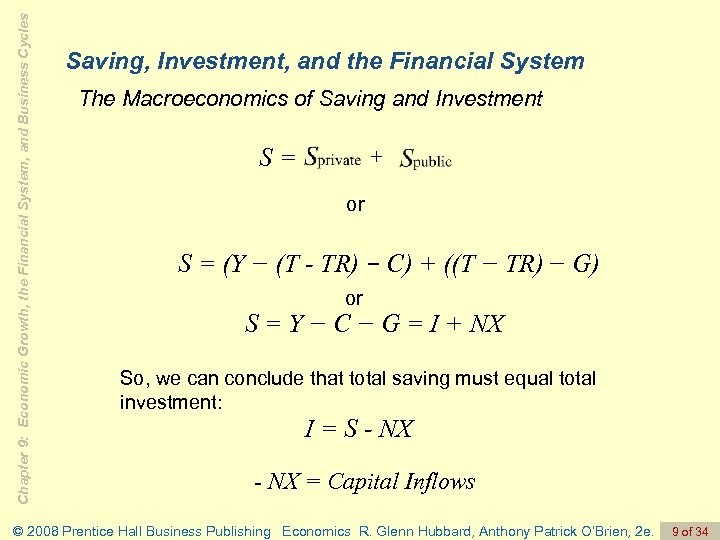 Chapter 9: Economic Growth, the Financial System, and Business Cycles

Saving, Investment, and the Financial System

The Macroeconomics of Saving and Investment

$S = S_{private} + S_{public}$

or

$S = (Y - (T - TR) - C) + ((T - TR) - G)$

or

$S = Y - C - G = I + NX$

So, we can conclude that total saving must equal total investment:

$I = S - NX$

$- NX = Capital\ Inflows$

© 2008 Prentice Hall Business Publishing Economics R. Glenn Hubbard, Anthony Patrick O'Brien, 2e. 9 of 34